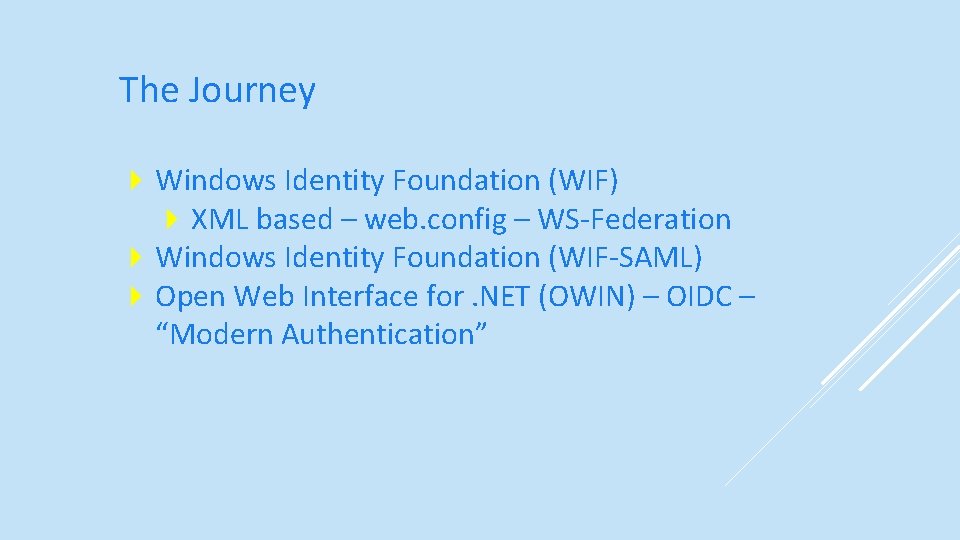 The Journey

Windows Identity Foundation (WIF)
XML based – web.config – WS-Federation
Windows Identity Foundation (WIF-SAML)
Open Web Interface for .NET (OWIN) – OIDC – “Modern Authentication”